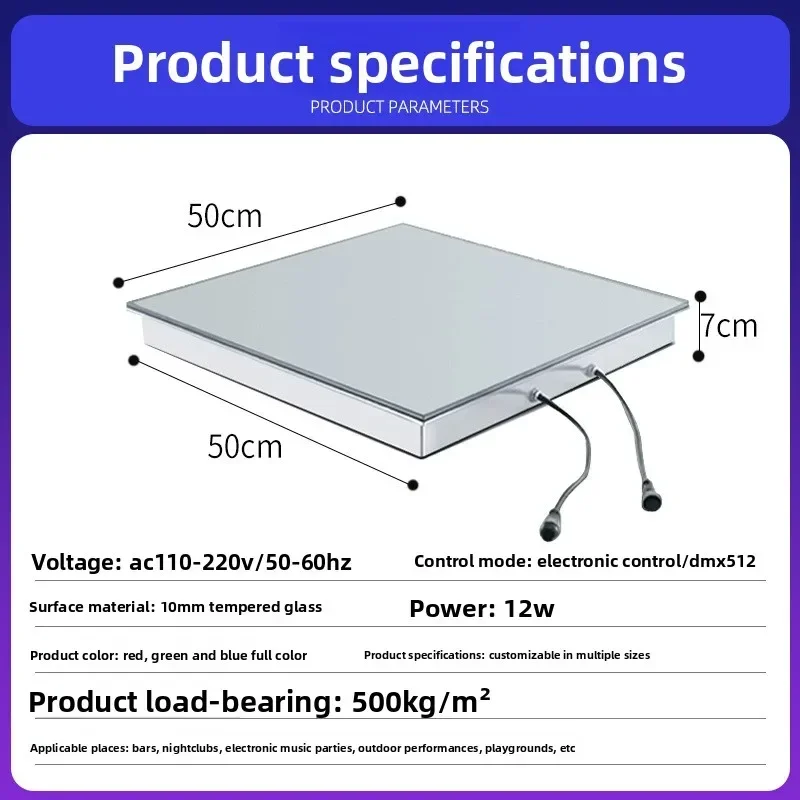 Product specifications
PRODUCT PARAMETERS

50cm

7cm

50cm

Voltage: ac110-220v/50-60hz

Control mode: electronic control/dmx512

Surface material: 10mm tempered glass

Power: 12w

Product color: red, green and blue full color

Product specifications: customizable in multiple sizes

Product load-bearing: 500kg/m²

Applicable places: bars, nightclubs, electronic music parties, outdoor performances, playgrounds, etc